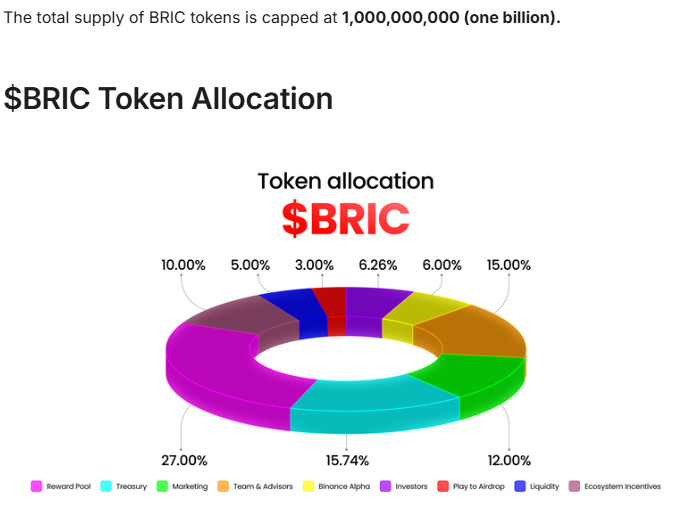 The total supply of BRIC tokens is capped at **1,000,000,000 (one billion).**

$BRIC Token Allocation

Token allocation
$BRIC

10.00% 5.00% 3.00% 6.26% 6.00% 15.00%

27.00% 15.74% 12.00%

Reward Pool Treasury Marketing Team & Advisors Binance Alpha Investors Play to Airdrop Liquidity Ecosystem Incentives